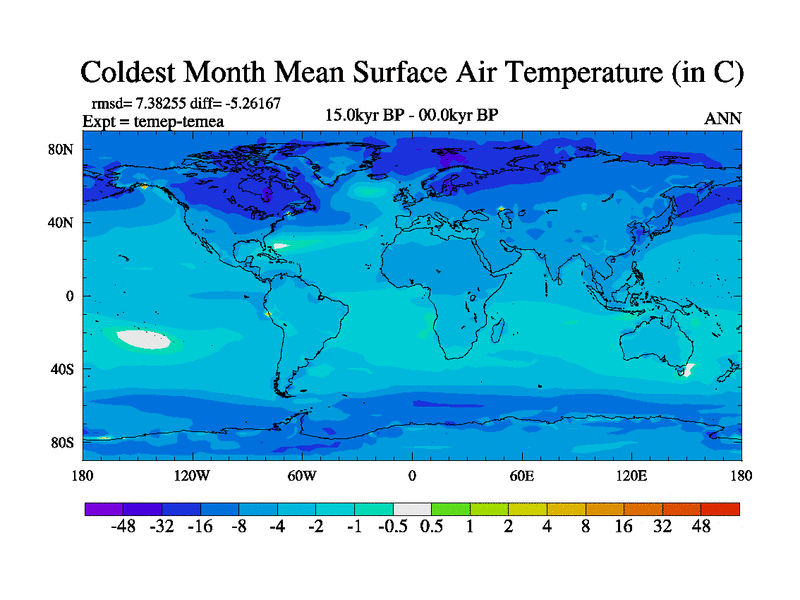 Coldest Month Mean Surface Air Temperature (in C)

rmsd= 7.38255 diff= -5.26167
Expt = temep-temea

15.0kyr BP - 00.0kyr BP

ANN

80N
40N
0
40S
80S

180 120W 60W 0 60E 120E 180

-48 -32 -16 -8 -4 -2 -1 -0.5 0.5 1 2 4 8 16 32 48